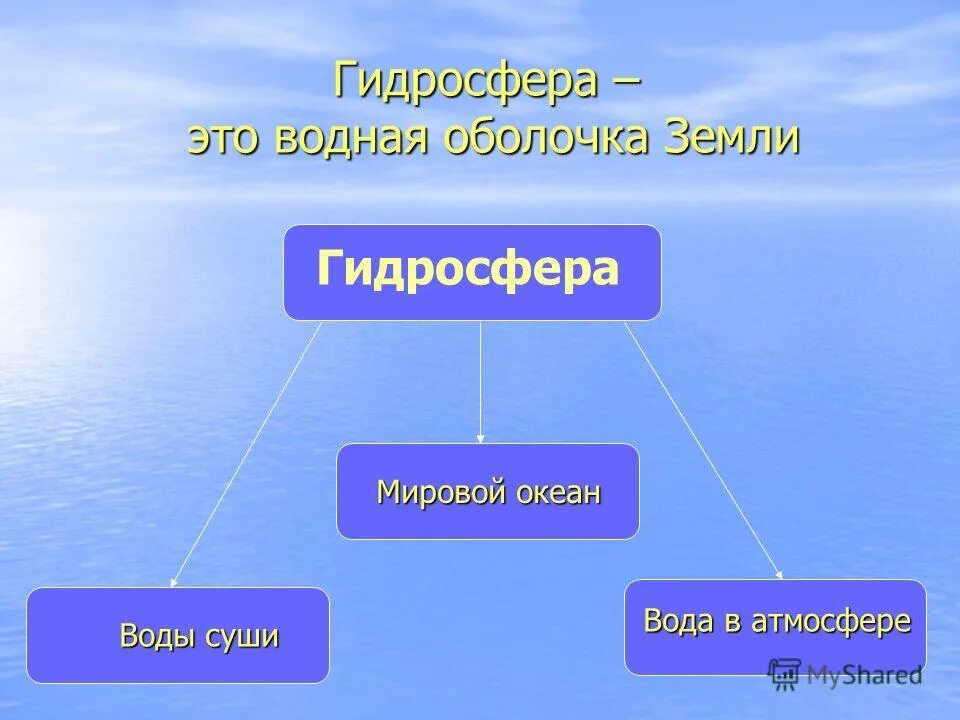 Гидросфера –
это водная оболочка Земли

Гидросфера

Мировой океан

Воды суши

Вода в атмосфере

MyShared